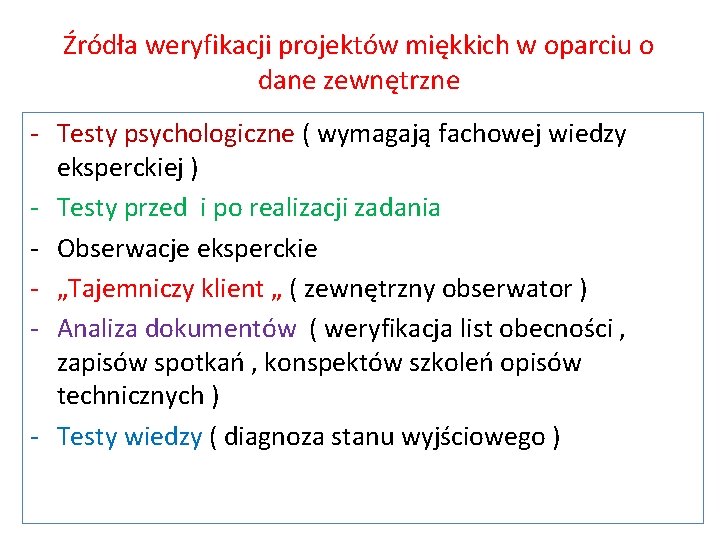 Źródła weryfikacji projektów miękkich w oparciu o dane zewnętrzne

- Testy psychologiczne ( wymagają fachowej wiedzy eksperckiej )
- Testy przed i po realizacji zadania
- Obserwacje eksperckie
- „Tajemniczy klient „ ( zewnętrzny obserwator )
- Analiza dokumentów ( weryfikacja list obecności , zapisów spotkań , konspektów szkoleń opisów technicznych )
- Testy wiedzy ( diagnoza stanu wyjściowego )